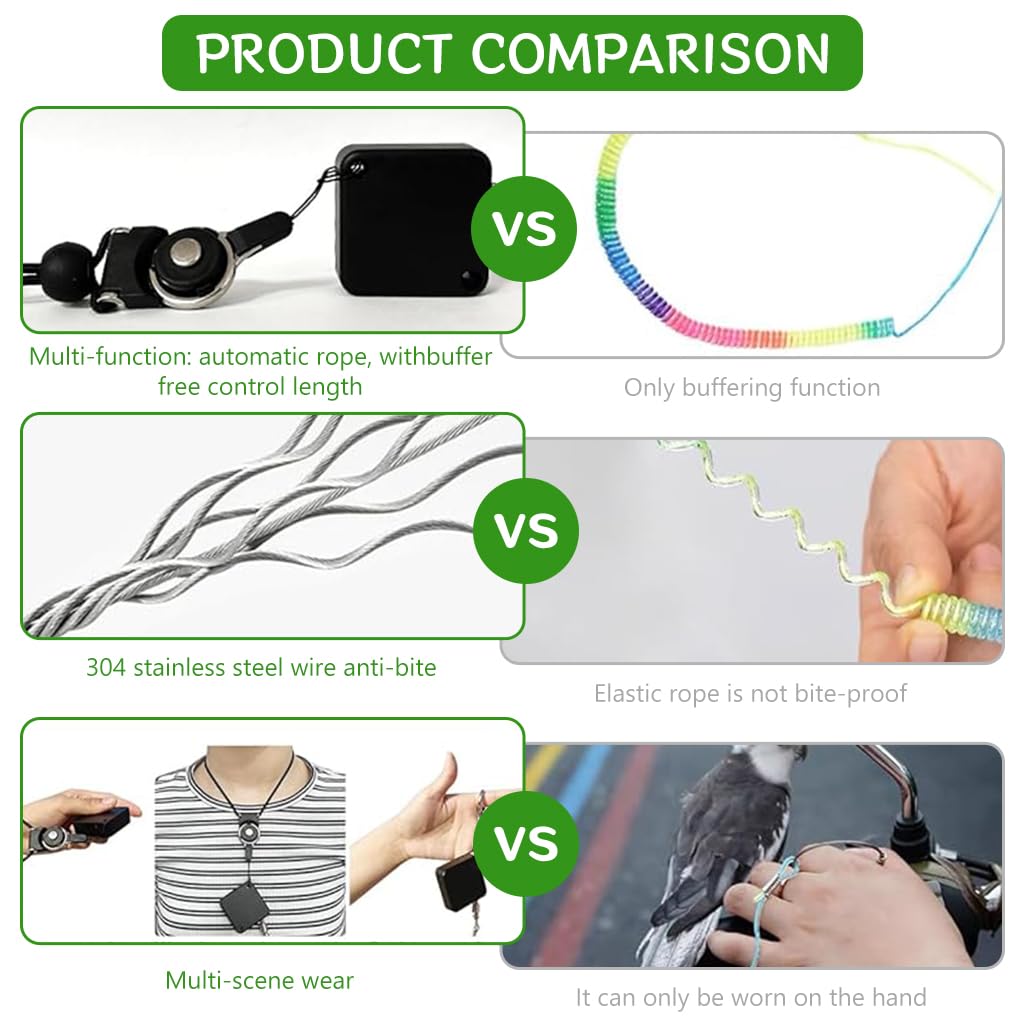 PRODUCT COMPARISON

VS

Multi-function: automatic rope, withbuffer free control length

Only buffering function

VS

304 stainless steel wire anti-bite

Elastic rope is not bite-proof

VS

Multi-scene wear

It can only be worn on the hand